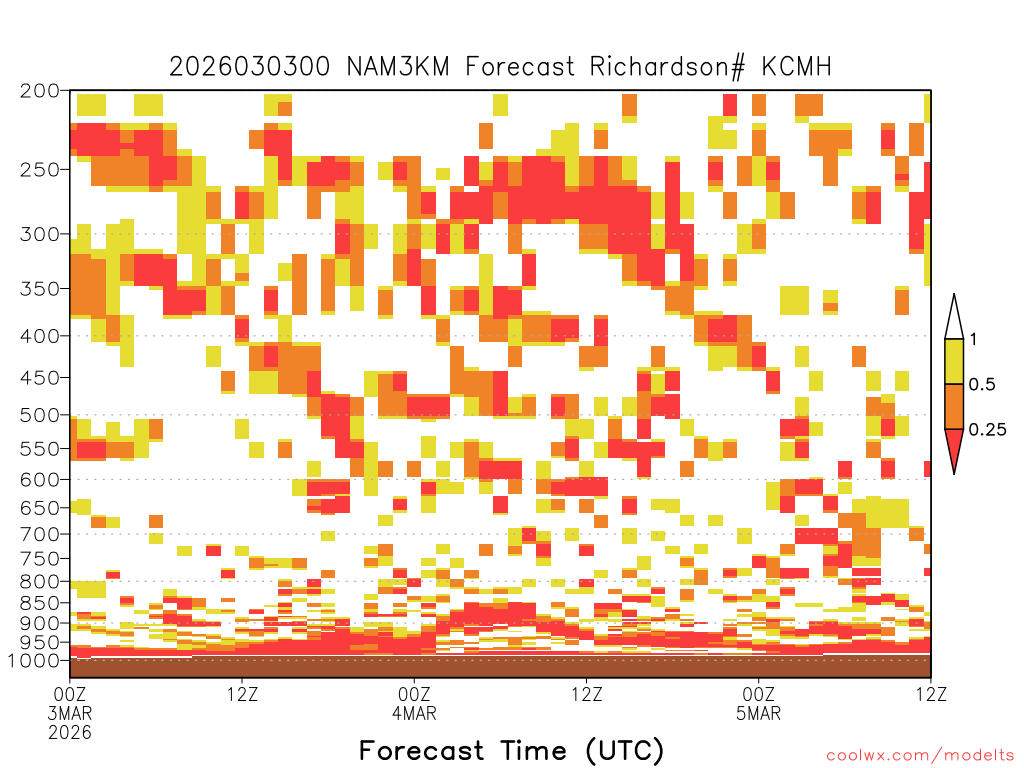 2026030300 NAM3KM Forecast Richardson# KCMH

200
250
300
350
400
450
500
550
600
650
700
750
800
850
900
950
1000

1
0.5
0.25

00Z
3MAR
2026
12Z
00Z
4MAR
12Z
00Z
5MAR
12Z

Forecast Time (UTC)

coolwx.com/modelts